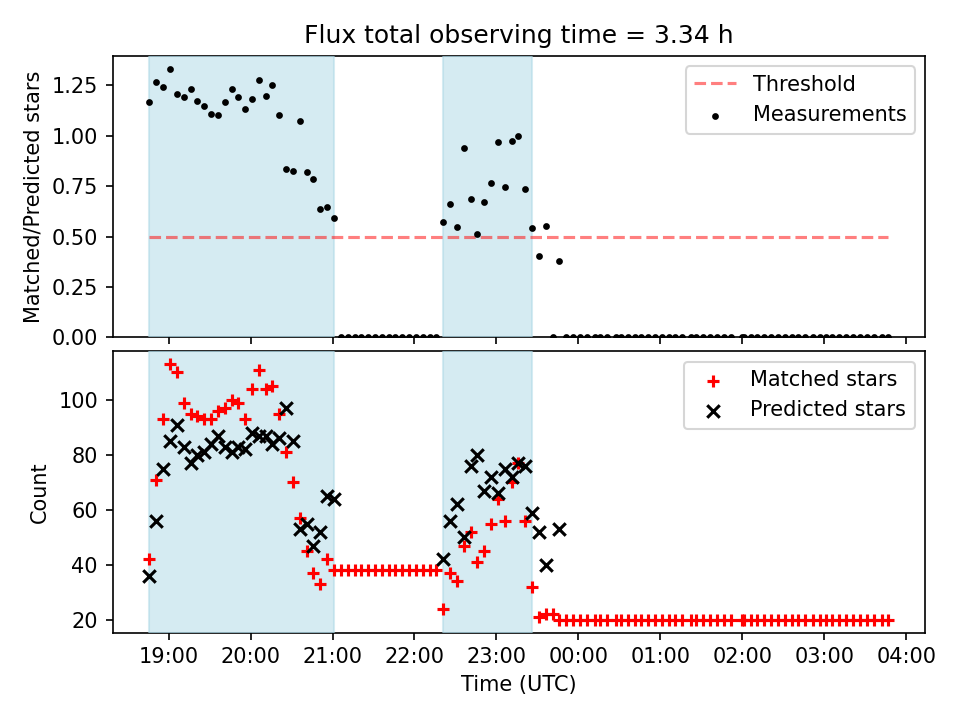 Flux total observing time = 3.34 h

Matched/Predicted stars

1.25
1.00
0.75
0.50
0.25
0.00

Threshold
Measurements

Count

100
80
60
40
20

Matched stars
Predicted stars

19:00
20:00
21:00
22:00
23:00
00:00
01:00
02:00
03:00
04:00

Time (UTC)